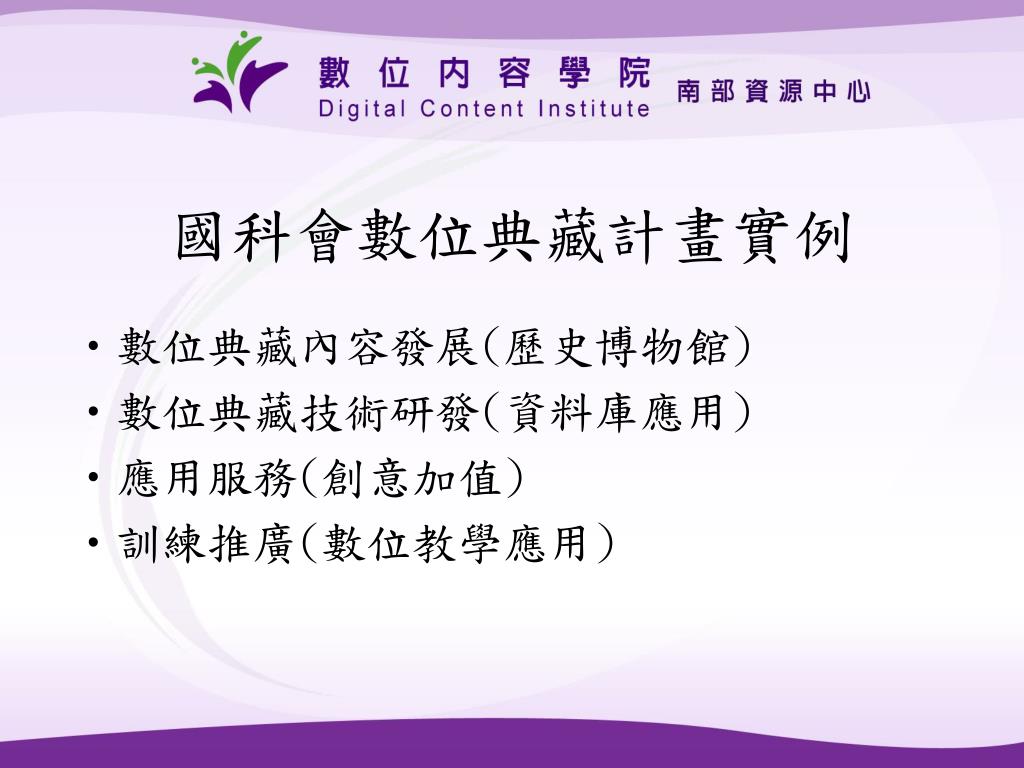 數位內容學院
Digital Content Institute
南部資源中心

國科會數位典藏計畫實例

• 數位典藏內容發展(歷史博物館)
• 數位典藏技術研發(資料庫應用)
• 應用服務(創意加值)
• 訓練推廣(數位教學應用)